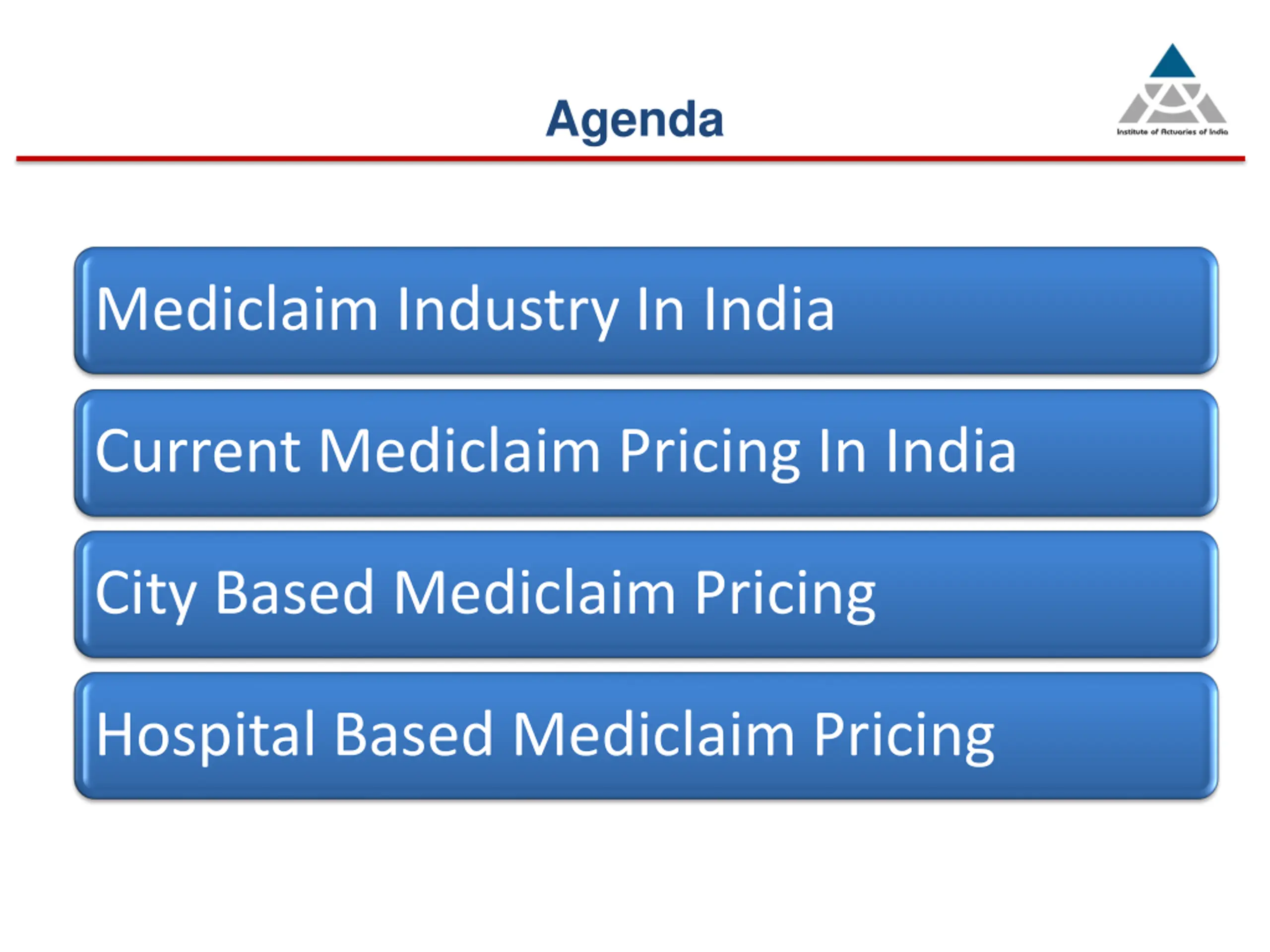 Agenda

Institute of Actuaries of India

Mediclaim Industry In India

Current Mediclaim Pricing In India

City Based Mediclaim Pricing

Hospital Based Mediclaim Pricing